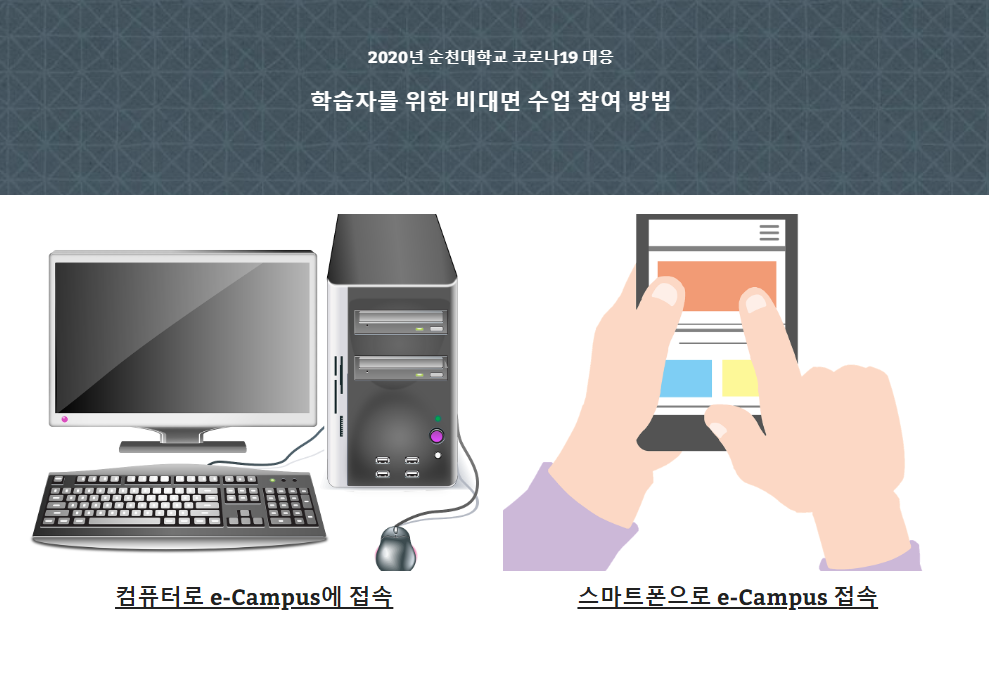 2020년 순천대학교 코로나19 대응

학습자를 위한 비대면 수업 참여 방법

컴퓨터로 e-Campus에 접속

스마트폰으로 e-Campus 접속